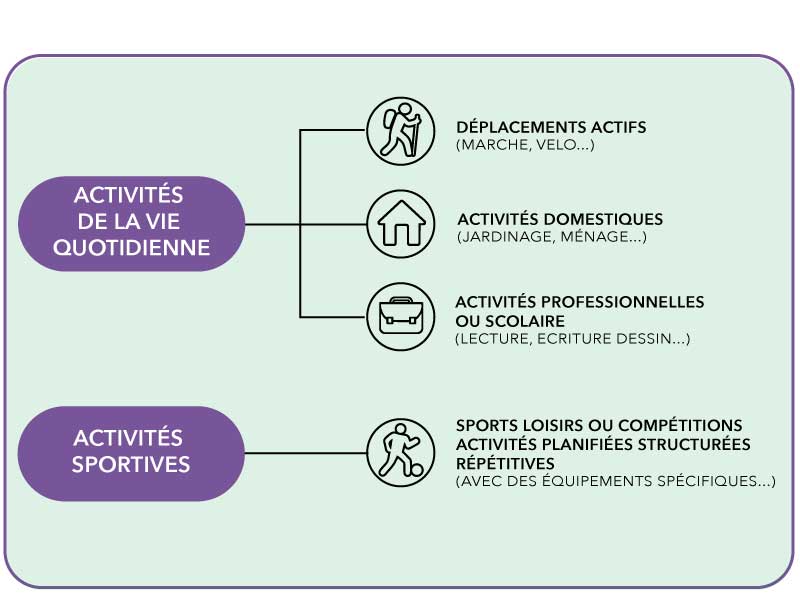 ACTIVITÉS DE LA VIE QUOTIDIENNE

DÉPLACEMENTS ACTIFS
(MARCHE, VELO...)

ACTIVITÉS DOMESTIQUES
(JARDINAGE, MÉNAGE...)

ACTIVITÉS PROFESSIONNELLES OU SCOLAIRE
(LECTURE, ECRITURE DESSIN...)

ACTIVITÉS SPORTIVES

SPORTS LOISIRS OU COMPÉTITIONS ACTIVITÉS PLANIFIÉES STRUCTURÉES RÉPÉTITIVES
(AVEC DES ÉQUIPEMENTS SPÉCIFIQUES...)